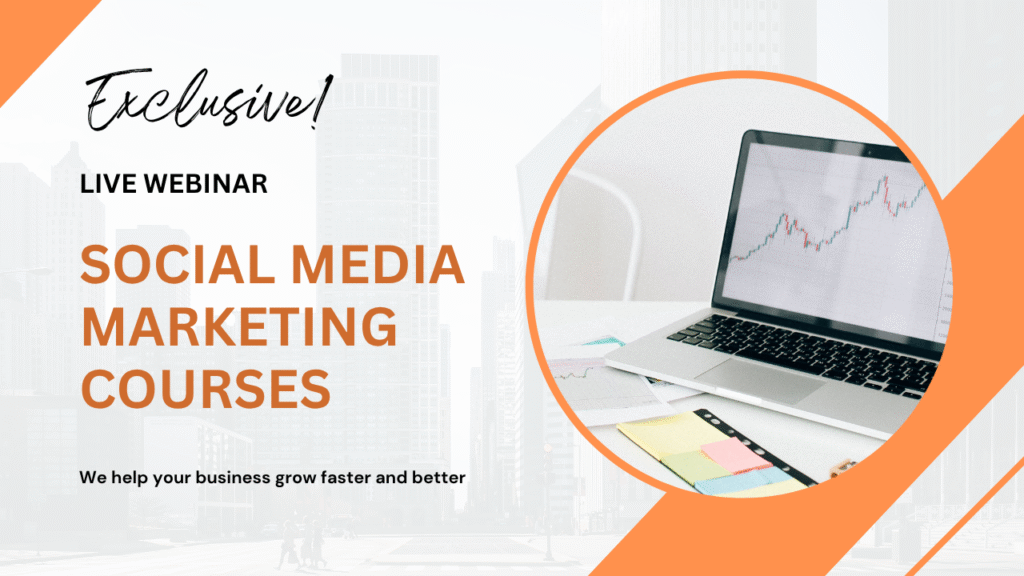 Exclusive!

LIVE WEBINAR

SOCIAL MEDIA MARKETING COURSES

We help your business grow faster and better